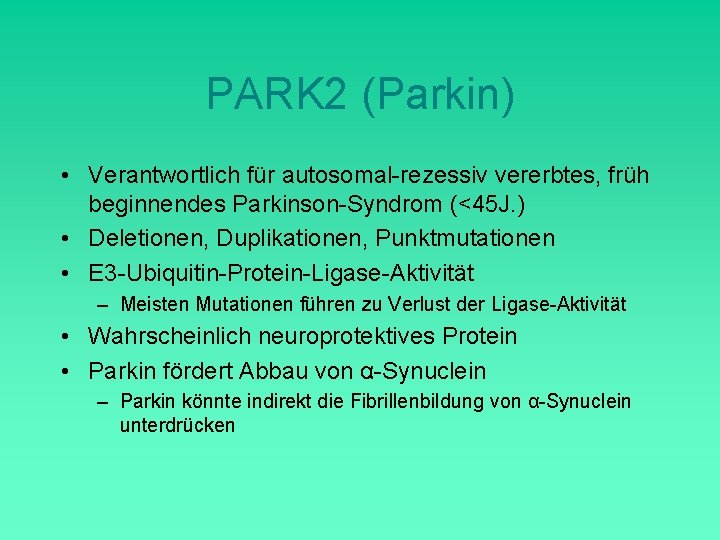 PARK2 (Parkin)

• Verantwortlich für autosomal-rezessiv vererbtes, früh beginnendes Parkinson-Syndrom (<45J.)
• Deletionen, Duplikationen, Punktmutationen
• E3-Ubiquitin-Protein-Ligase-Aktivität
– Meisten Mutationen führen zu Verlust der Ligase-Aktivität
• Wahrscheinlich neuroprotektives Protein
• Parkin fördert Abbau von α-Synuclein
– Parkin könnte indirekt die Fibrillenbildung von α-Synuclein unterdrücken